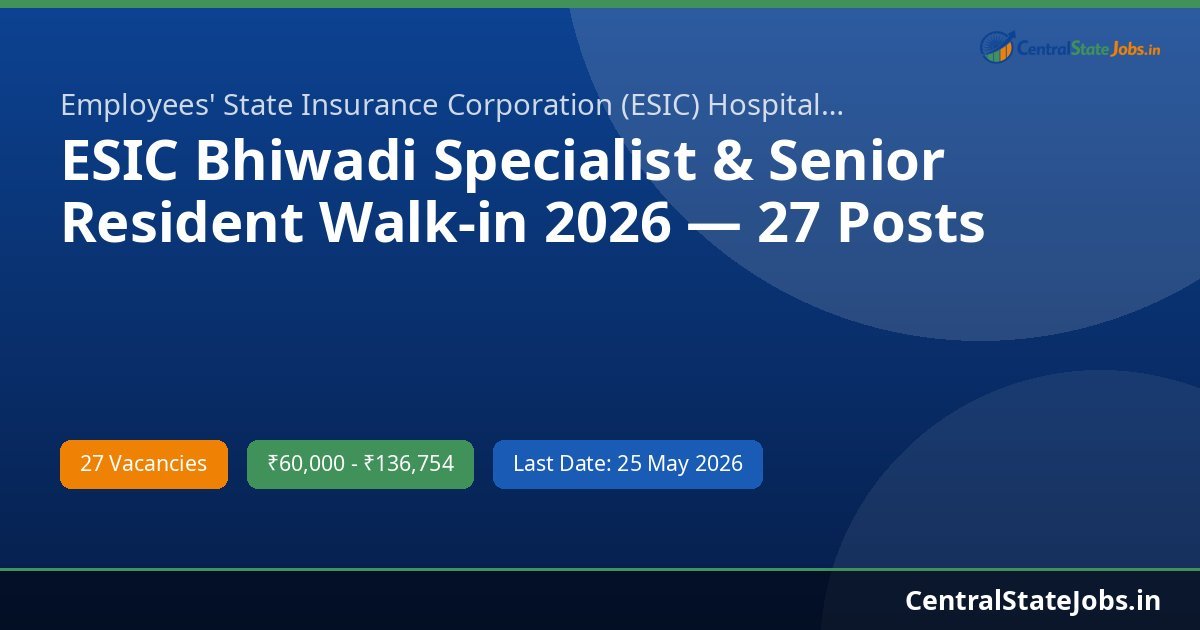 CentralStateJobs.in

Employees' State Insurance Corporation (ESIC) Hospital...

ESIC Bhiwadi Specialist & Senior Resident Walk-in 2026 — 27 Posts

27 Vacancies

₹60,000 - ₹136,754

Last Date: 25 May 2026

CentralStateJobs.in